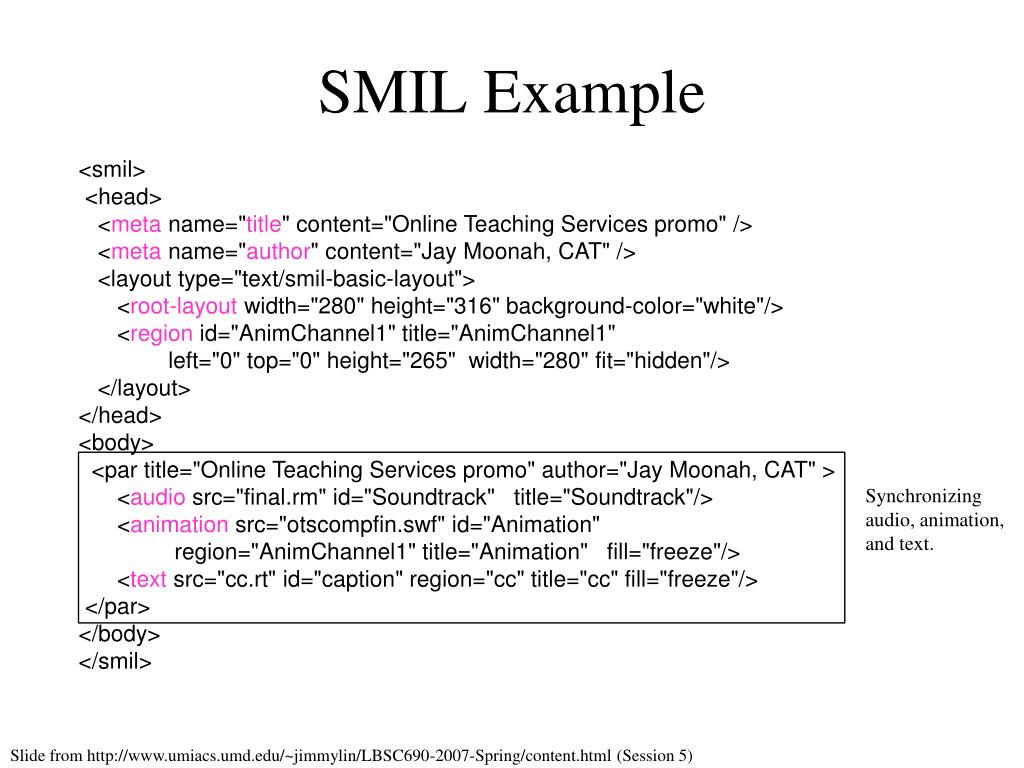 SMIL Example

<smil>
<head>
<meta name="title" content="Online Teaching Services promo" />
<meta name="author" content="Jay Moonah, CAT" />
<layout type="text/smil-basic-layout">
<root-layout width="280" height="316" background-color="white"/>
<region id="AnimChannel1" title="AnimChannel1"
left="0" top="0" height="265" width="280" fit="hidden"/>
</layout>
</head>
<body>
<par title="Online Teaching Services promo" author="Jay Moonah, CAT" >
<audio src="final.rm" id="Soundtrack" title="Soundtrack"/>
<animation src="otscompfin.swf" id="Animation"
region="AnimChannel1" title="Animation" fill="freeze"/>
<text src="cc.rt" id="caption" region="cc" title="cc" fill="freeze"/>
</par>
</body>
</smil>

Synchronizing audio, animation, and text.

Slide from http://www.umiacs.umd.edu/~jimmylin/LBSC690-2007-Spring/content.html (Session 5)